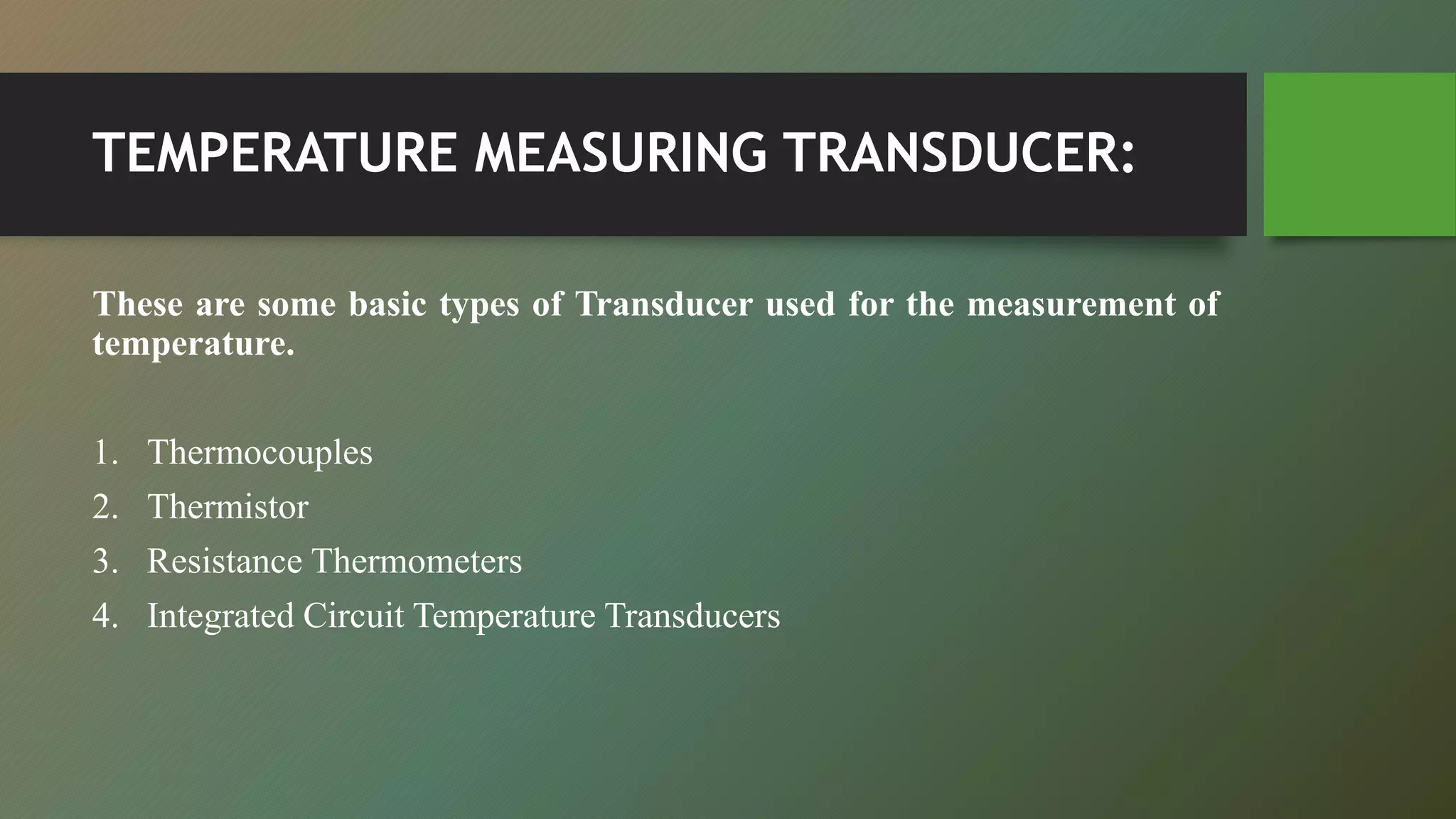 TEMPERATURE MEASURING TRANSDUCER:

These are some basic types of Transducer used for the measurement of temperature.

1. Thermocouples
2. Thermistor
3. Resistance Thermometers
4. Integrated Circuit Temperature Transducers